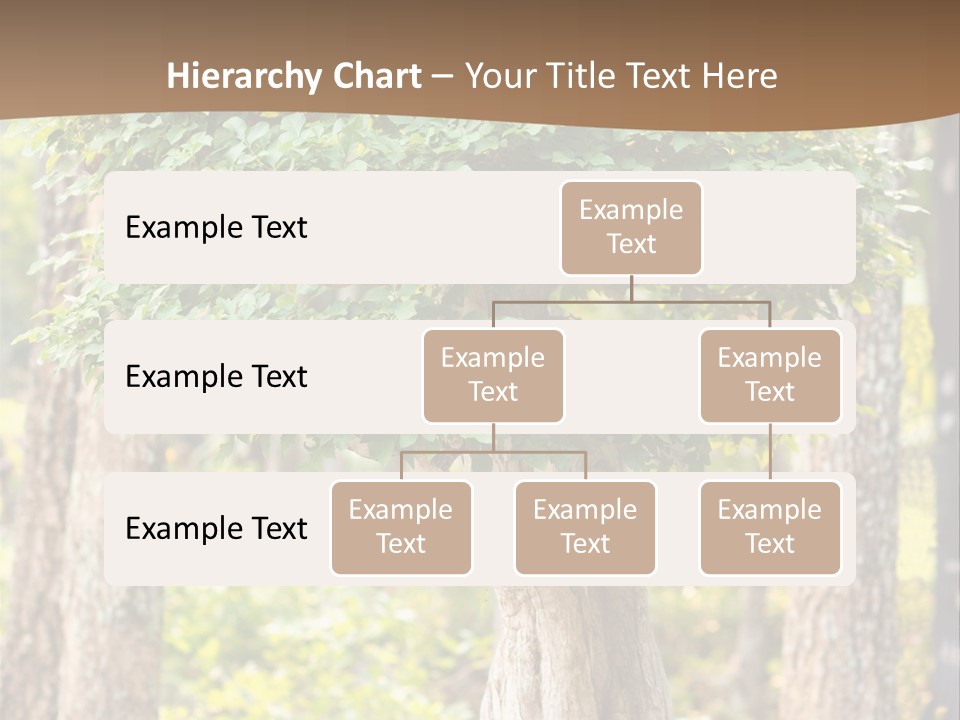 Hierarchy Chart – Your Title Text Here

Example Text

Example Text

Example Text

Example Text

Example Text

Example Text

Example Text

Example Text

Example Text